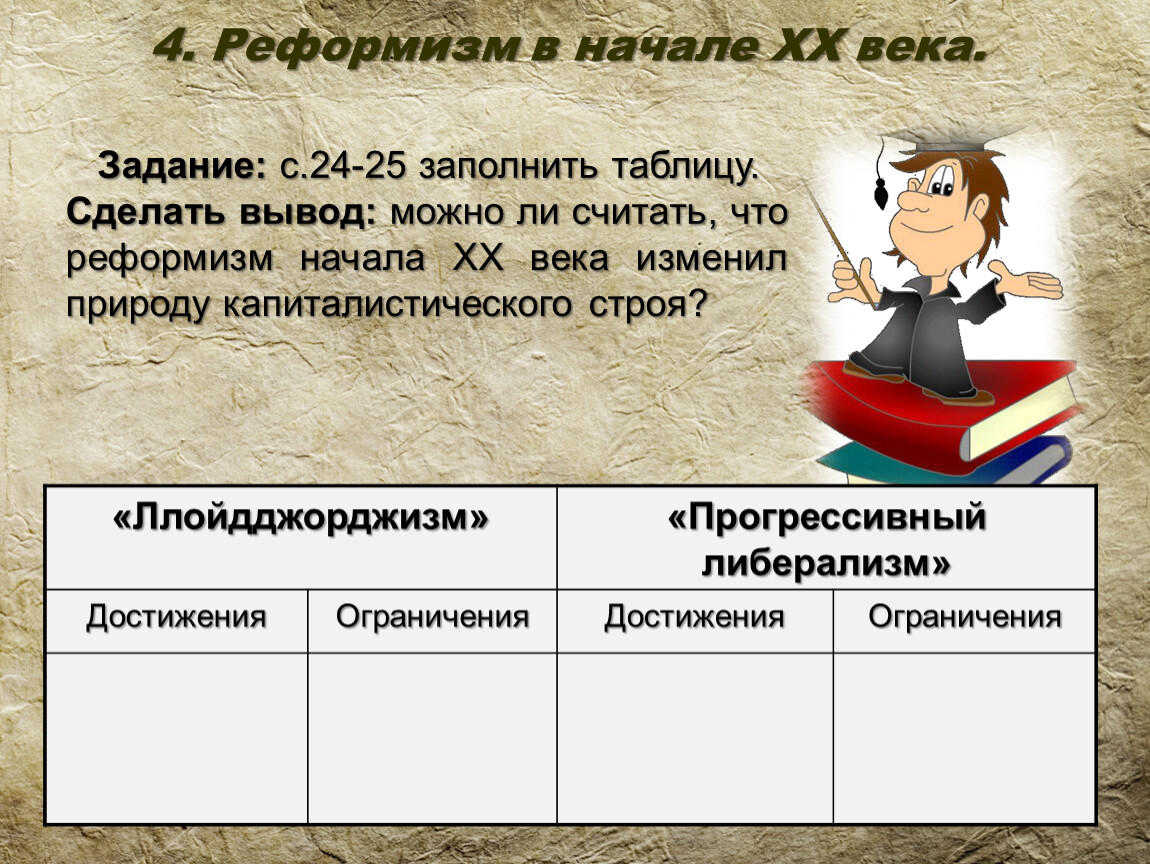 4. Реформизм в начале XX века.

Задание: с.24-25 заполнить таблицу. Сделать вывод: можно ли считать, что реформизм начала XX века изменил природу капиталистического строя?

| «Ллойдджорджизм» | | «Прогрессивный либерализм» | |
|---|---|---|---|
| Достижения | Ограничения | Достижения | Ограничения |
| | | | |